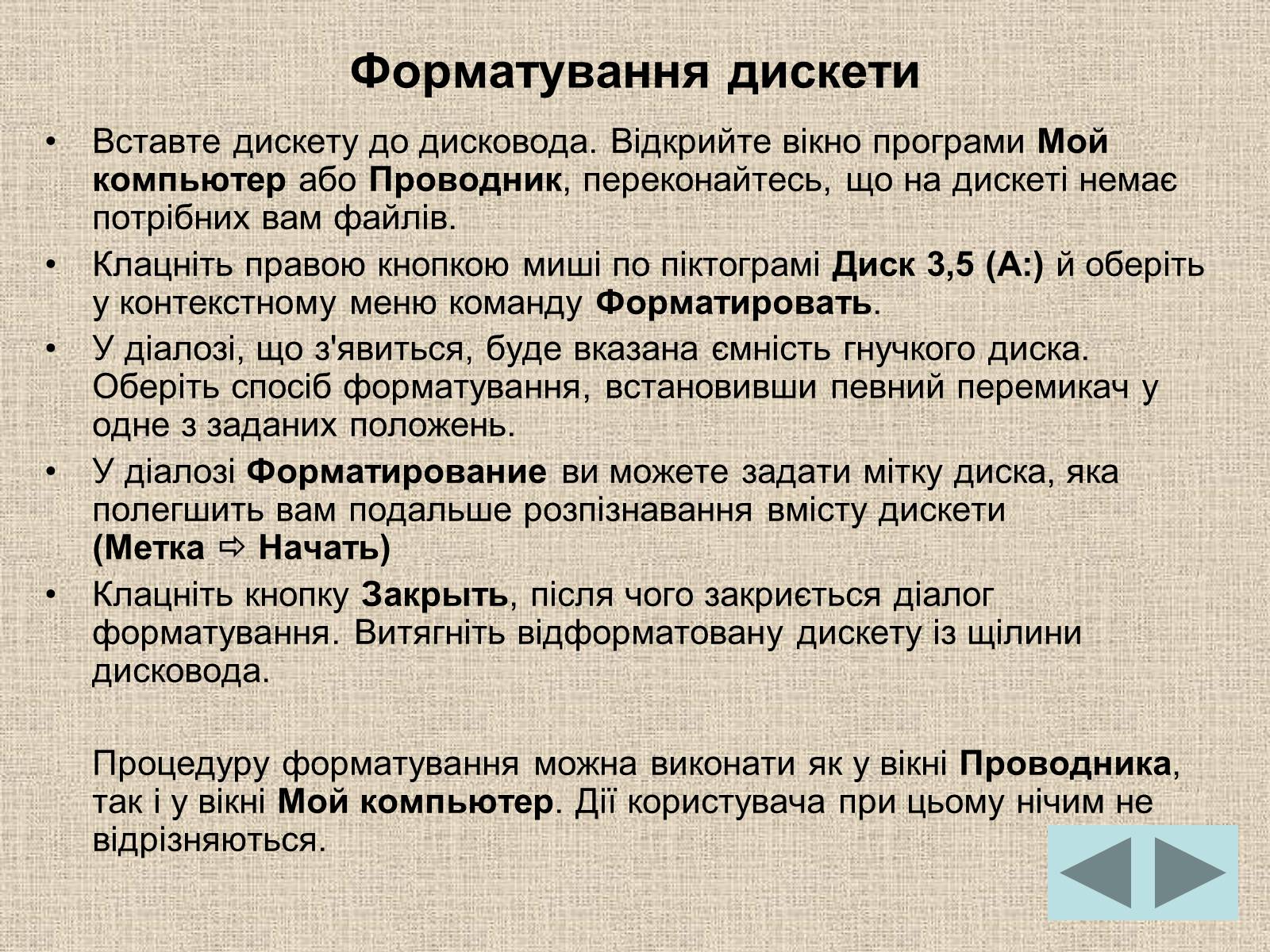 Форматування дискети

• Вставте дискету до дисковода. Відкрийте вікно програми Мой компьютер або Проводник, переконайтесь, що на дискеті немає потрібних вам файлів.
• Клацніть правою кнопкою миші по піктограмі Диск 3,5 (А:) й оберіть у контекстному меню команду Форматировать.
• У діалозі, що з'явиться, буде вказана ємність гнучкого диска. Оберіть спосіб форматування, встановивши певний перемикач у одне з заданих положень.
• У діалозі Форматирование ви можете задати мітку диска, яка полегшить вам подальше розпізнавання вмісту дискети (Метка ⇨ Начать)
• Клацніть кнопку Закрыть, після чого закриється діалог форматування. Витягніть відформатовану дискету із щілини дисковода.

Процедуру форматування можна виконати як у вікні Проводника, так і у вікні Мой компьютер. Дії користувача при цьому нічим не відрізняються.